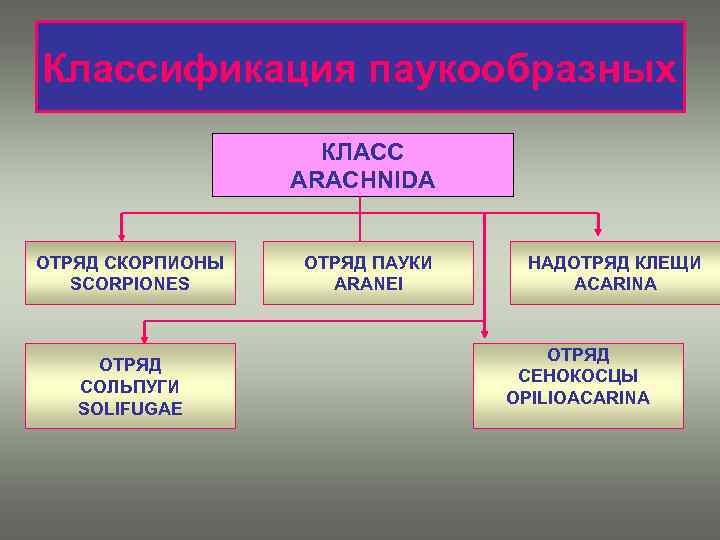 Классификация паукообразных

КЛАСС
ARACHNIDA

ОТРЯД СКОРПИОНЫ
SCORPIONES

ОТРЯД ПАУКИ
ARANEI

НАДОТРЯД КЛЕЩИ
ACARINA

ОТРЯД
СОЛЬПУГИ
SOLIFUGAE

ОТРЯД
СЕНОКОСЦЫ
OPILIOACARINA